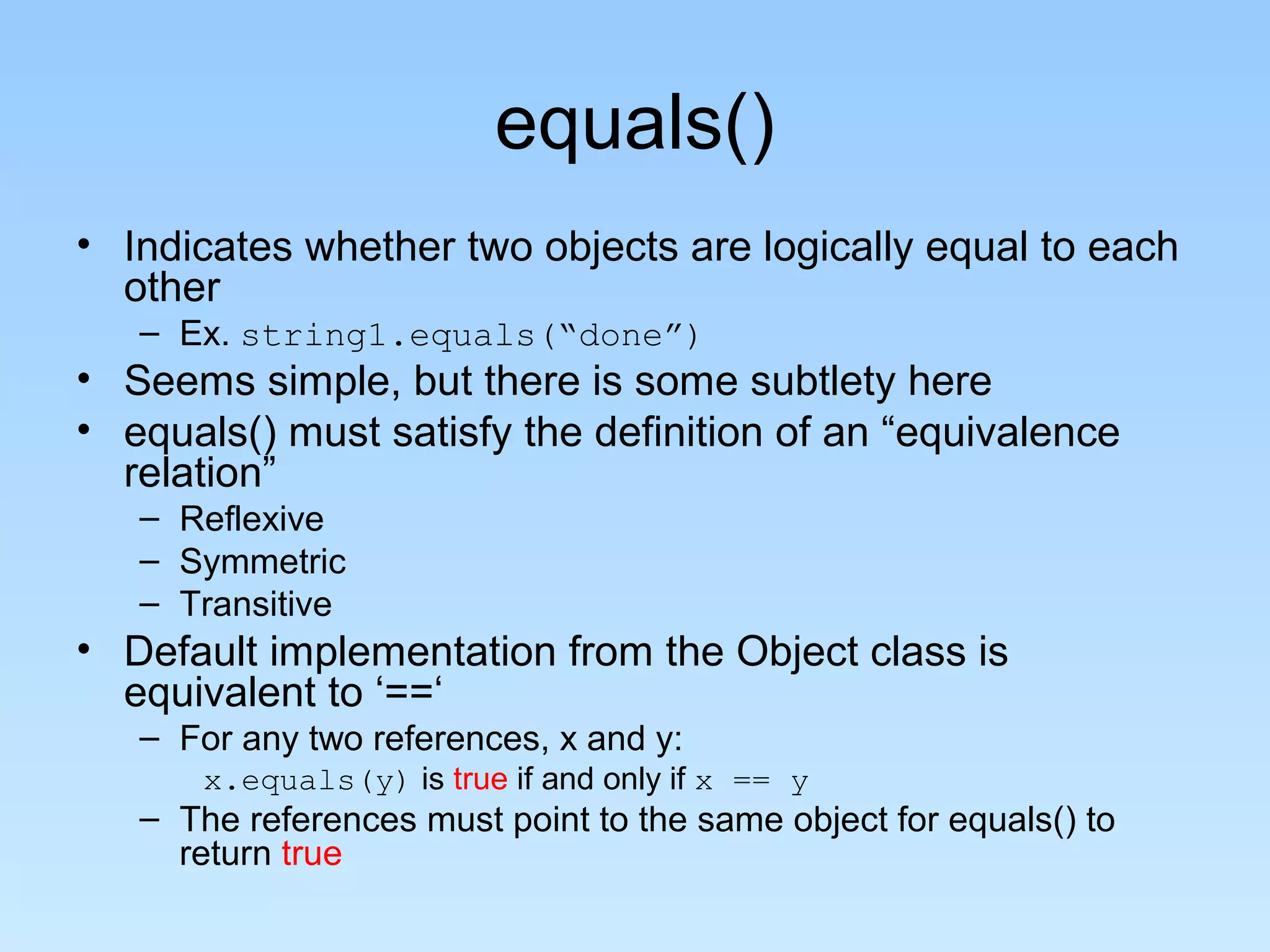 equals()

• Indicates whether two objects are logically equal to each other
 – Ex. string1.equals(“done”)
• Seems simple, but there is some subtlety here
• equals() must satisfy the definition of an “equivalence relation”
 – Reflexive
 – Symmetric
 – Transitive
• Default implementation from the Object class is equivalent to ‘==‘
 – For any two references, x and y:
 x.equals(y) is true if and only if x == y
 – The references must point to the same object for equals() to return true